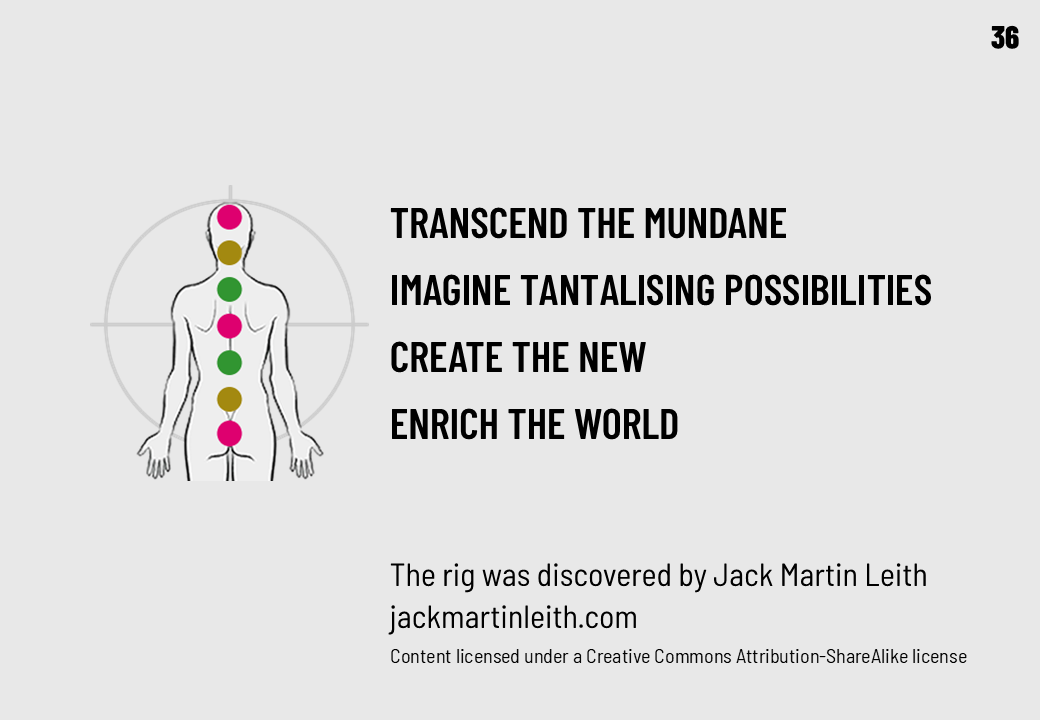 36

TRANSCEND THE MUNDANE
IMAGINE TANTALISING POSSIBILITIES
CREATE THE NEW
ENRICH THE WORLD

The rig was discovered by Jack Martin Leith
jackmartinleith.com
Content licensed under a Creative Commons Attribution-ShareAlike license